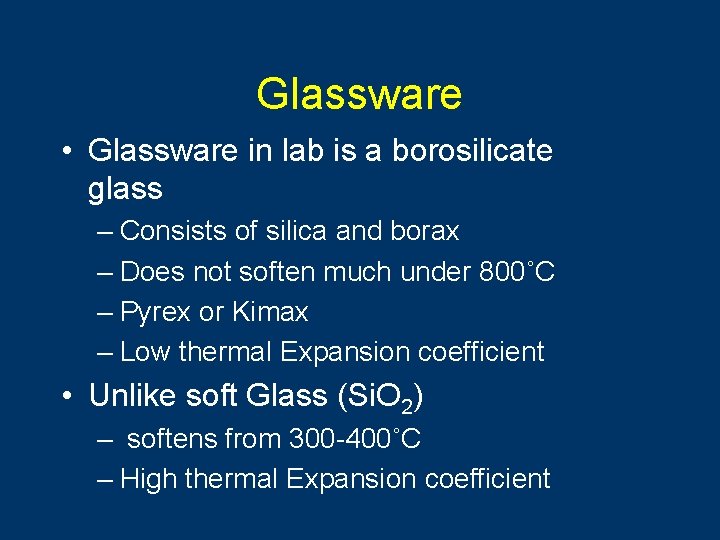 Glassware

• Glassware in lab is a borosilicate glass
– Consists of silica and borax
– Does not soften much under 800˚C
– Pyrex or Kimax
– Low thermal Expansion coefficient

• Unlike soft Glass ($SiO_2$)
– softens from 300-400˚C
– High thermal Expansion coefficient